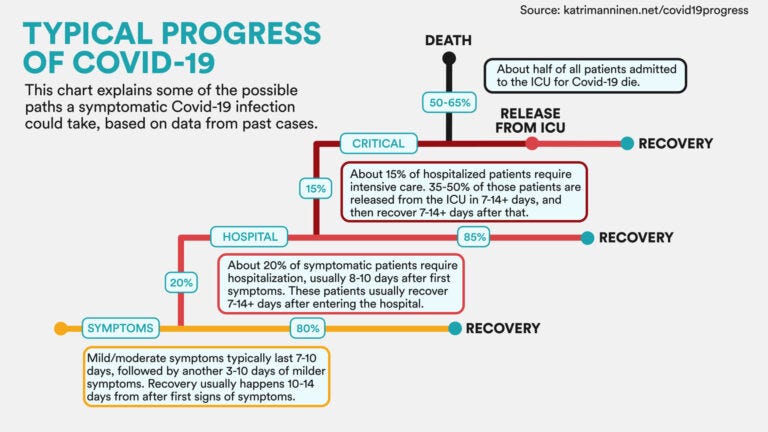 Source: katrimanninen.net/covid19progress

TYPICAL PROGRESS OF COVID-19

This chart explains some of the possible paths a symptomatic Covid-19 infection could take, based on data from past cases.

DEATH

About half of all patients admitted to the ICU for Covid-19 die.

50-65%

RELEASE FROM ICU

CRITICAL

RECOVERY

15%

About 15% of hospitalized patients require intensive care. 35-50% of those patients are released from the ICU in 7-14+ days, and then recover 7-14+ days after that.

HOSPITAL

85%

RECOVERY

20%

About 20% of symptomatic patients require hospitalization, usually 8-10 days after first symptoms. These patients usually recover 7-14+ days after entering the hospital.

SYMPTOMS

80%

RECOVERY

Mild/moderate symptoms typically last 7-10 days, followed by another 3-10 days of milder symptoms. Recovery usually happens 10-14 days from after first signs of symptoms.